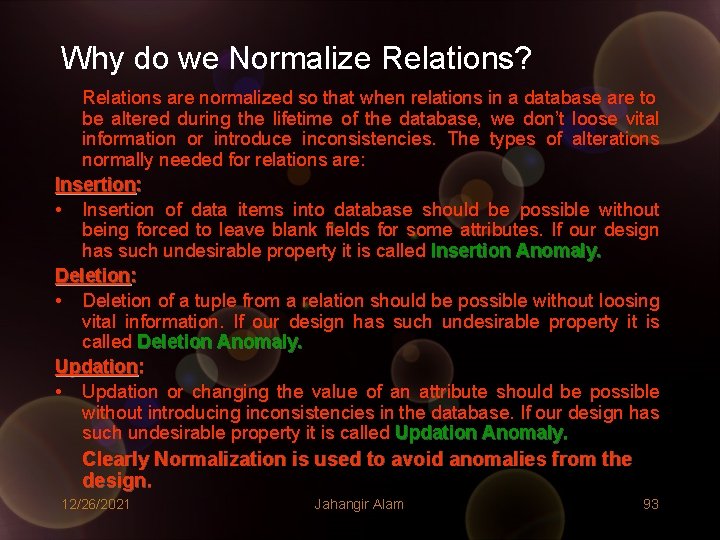 Why do we Normalize Relations?

Relations are normalized so that when relations in a database are to be altered during the lifetime of the database, we don't loose vital information or introduce inconsistencies. The types of alterations normally needed for relations are:

Insertion:

• Insertion of data items into database should be possible without being forced to leave blank fields for some attributes. If our design has such undesirable property it is called Insertion Anomaly.

Deletion:

• Deletion of a tuple from a relation should be possible without loosing vital information. If our design has such undesirable property it is called Deletion Anomaly.

Updation:

• Updation or changing the value of an attribute should be possible without introducing inconsistencies in the database. If our design has such undesirable property it is called Updation Anomaly.

Clearly Normalization is used to avoid anomalies from the design.

12/26/2021

Jahangir Alam

93